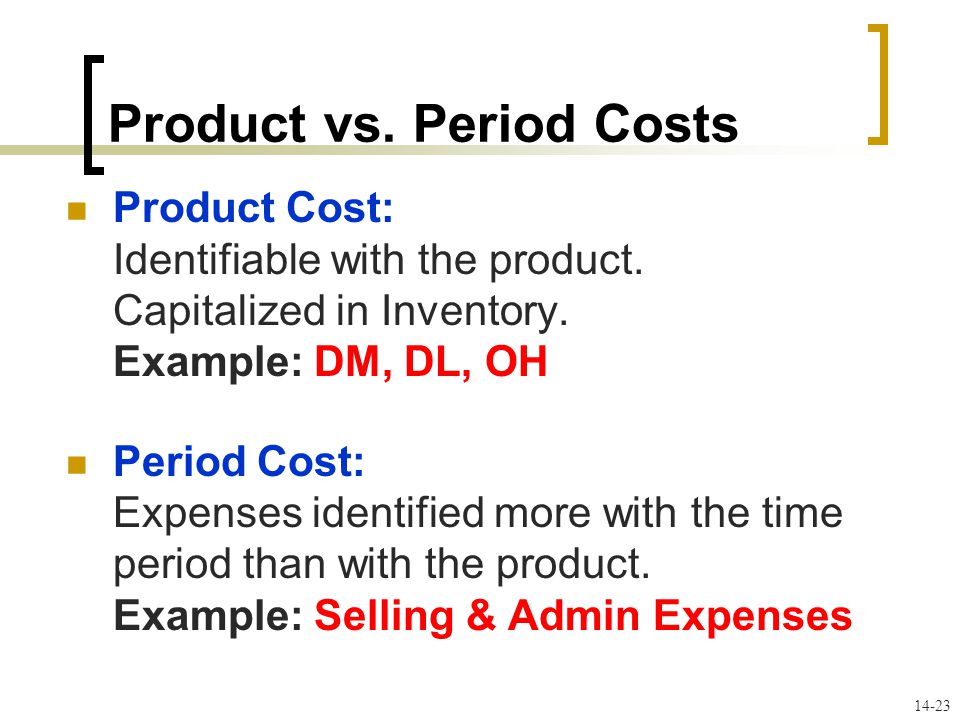 Product vs. Period Costs

Product Cost:
Identifiable with the product.
Capitalized in Inventory.
Example: DM, DL, OH

Period Cost:
Expenses identified more with the time period than with the product.
Example: Selling & Admin Expenses

14-23